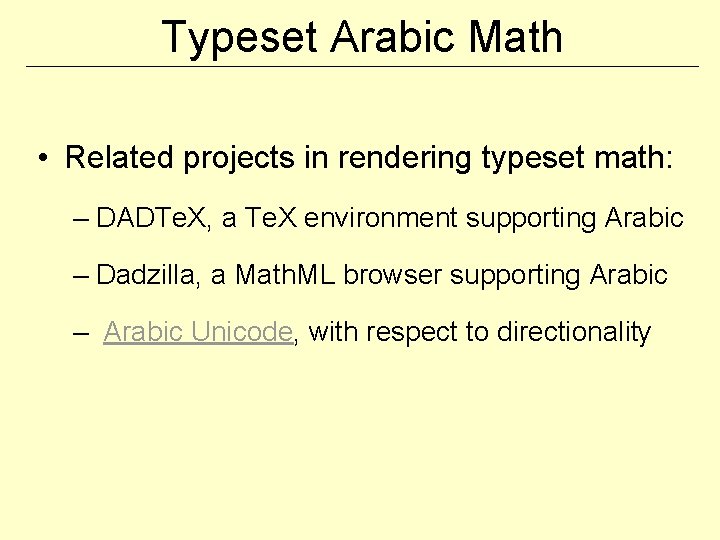 Typeset Arabic Math

• Related projects in rendering typeset math:

– DADTeX, a TeX environment supporting Arabic

– Dadzilla, a MathML browser supporting Arabic

– Arabic Unicode, with respect to directionality